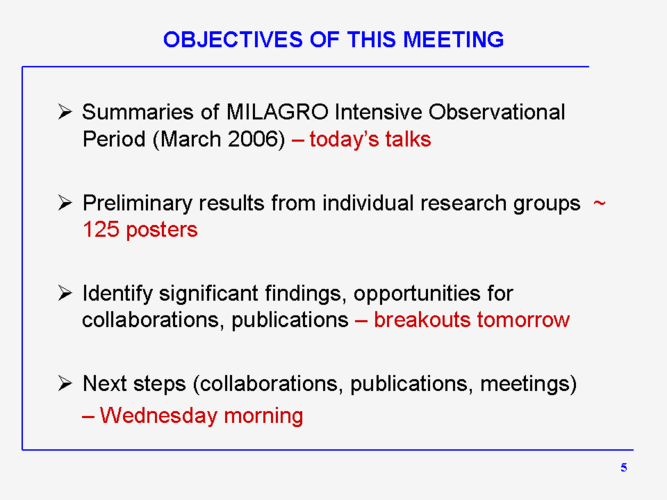 OBJECTIVES OF THIS MEETING

➢ Summaries of MILAGRO Intensive Observational Period (March 2006) – today's talks

➢ Preliminary results from individual research groups ~ 125 posters

➢ Identify significant findings, opportunities for collaborations, publications – breakouts tomorrow

➢ Next steps (collaborations, publications, meetings) – Wednesday morning

5